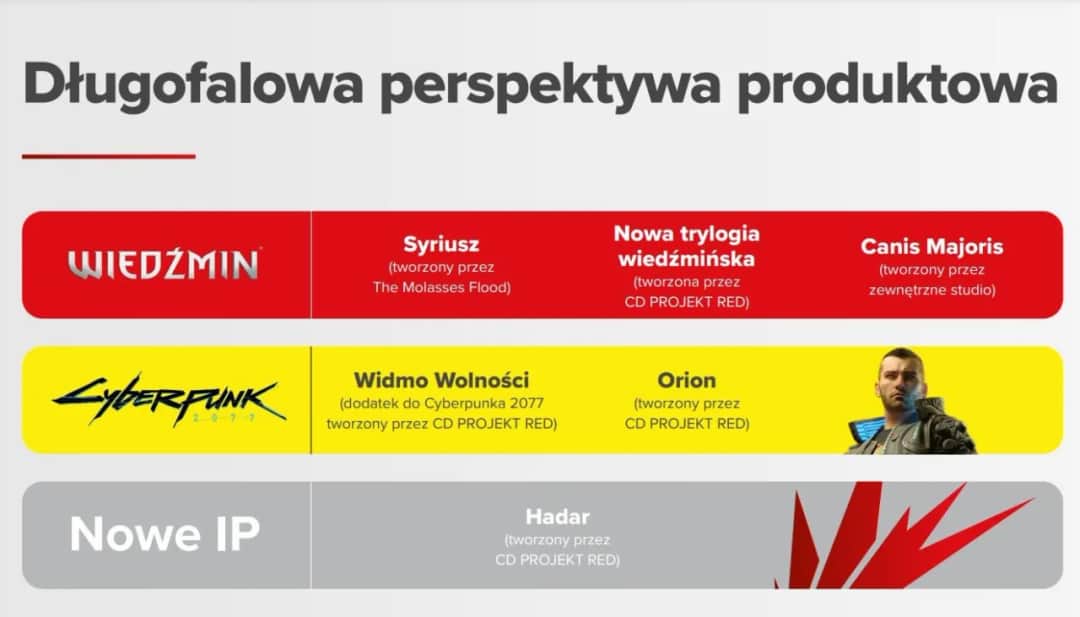 Długofalowa perspektywa produktowa

WIEDŹMIN

Syriusz
(tworzony przez The Molasses Flood)

Nowa trylogia wiedźmińska
(tworzona przez CD PROJEKT RED)

Canis Majoris
(tworzony przez zewnętrzne studio)

Cyberpunk 2077

Widmo Wolności
(dodatek do Cyberpunka 2077 tworzony przez CD PROJEKT RED)

Orion
(tworzony przez CD PROJEKT RED)

Nowe IP

Hadar
(tworzony przez CD PROJEKT RED)